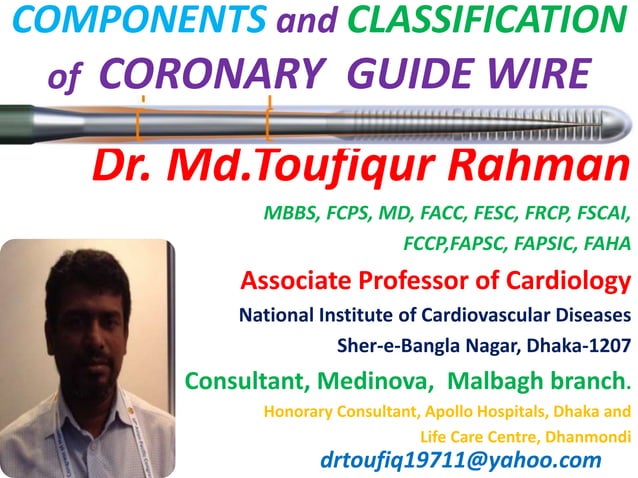 COMPONENTS and CLASSIFICATION of CORONARY GUIDE WIRE

Dr. Md.Toufiqur Rahman

MBBS, FCPS, MD, FACC, FESC, FRCP, FSCAI, FCCP,FAPSC, FAPSIC, FAHA

Associate Professor of Cardiology

National Institute of Cardiovascular Diseases

Sher-e-Bangla Nagar, Dhaka-1207

Consultant, Medinova, Malbagh branch.

Honorary Consultant, Apollo Hospitals, Dhaka and Life Care Centre, Dhanmondi

drtoufiq19711@yahoo.com